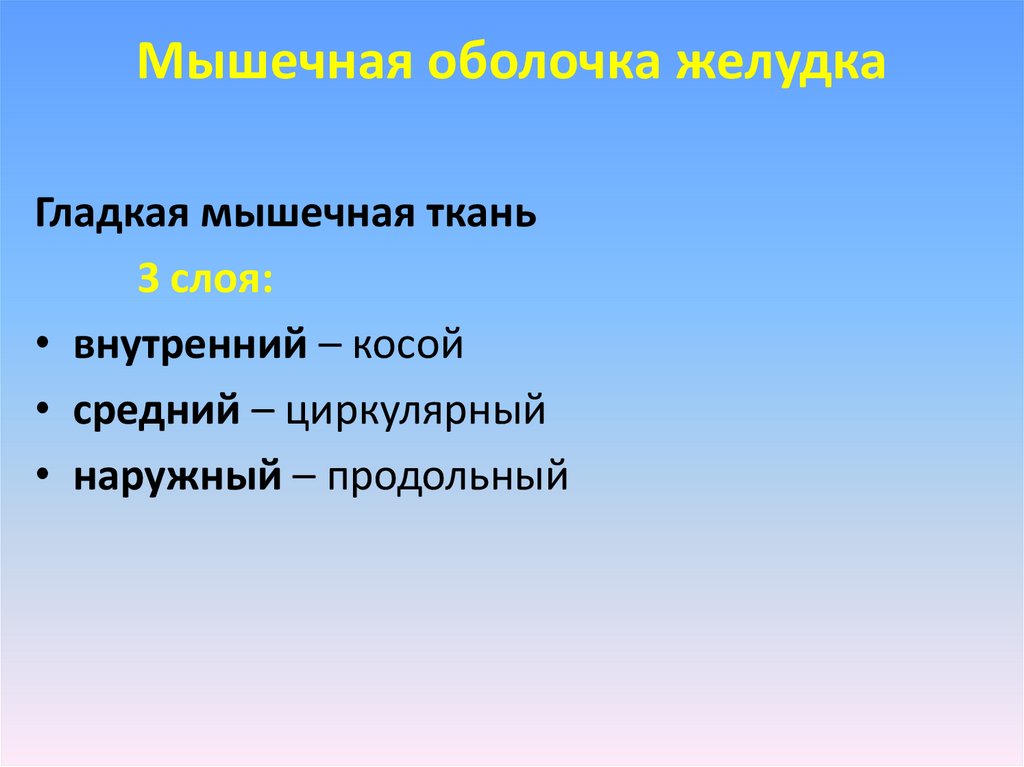 Мышечная оболочка желудка

Гладкая мышечная ткань

3 слоя:

• внутренний – косой
• средний – циркулярный
• наружный – продольный